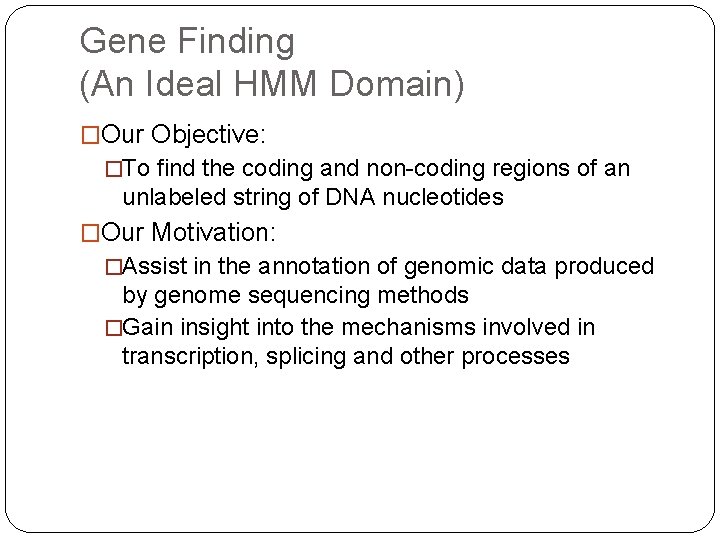 Gene Finding
(An Ideal HMM Domain)

□Our Objective:

□To find the coding and non-coding regions of an unlabeled string of DNA nucleotides

□Our Motivation:

□Assist in the annotation of genomic data produced by genome sequencing methods

□Gain insight into the mechanisms involved in transcription, splicing and other processes